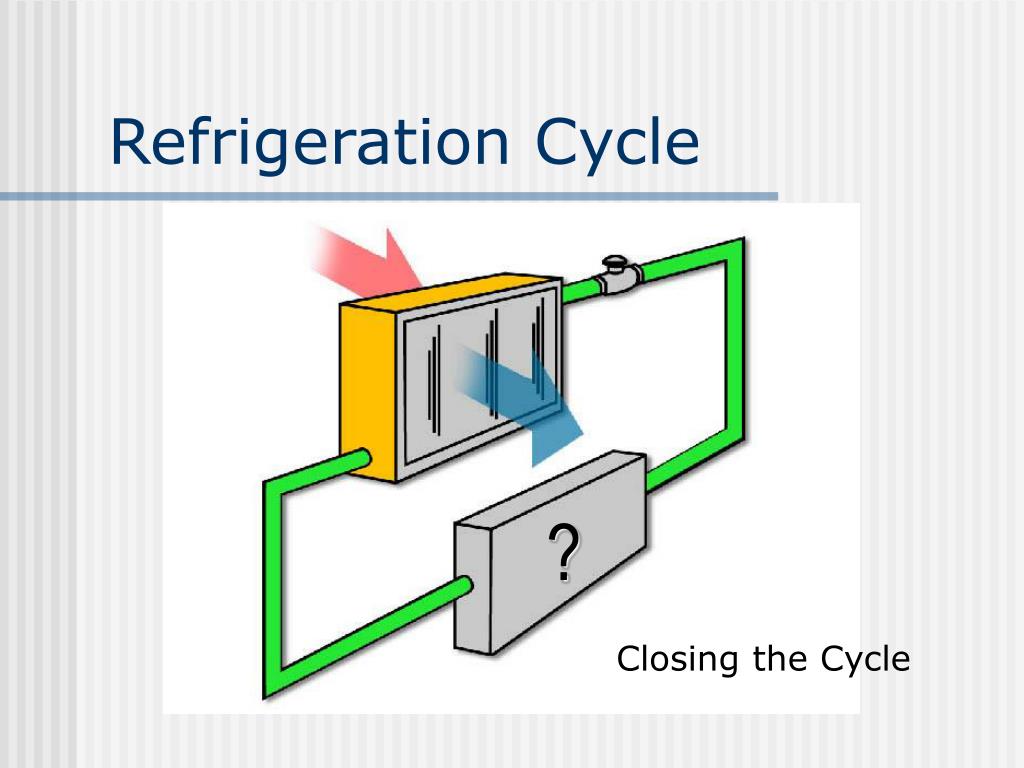 Refrigeration Cycle

?

Closing the Cycle